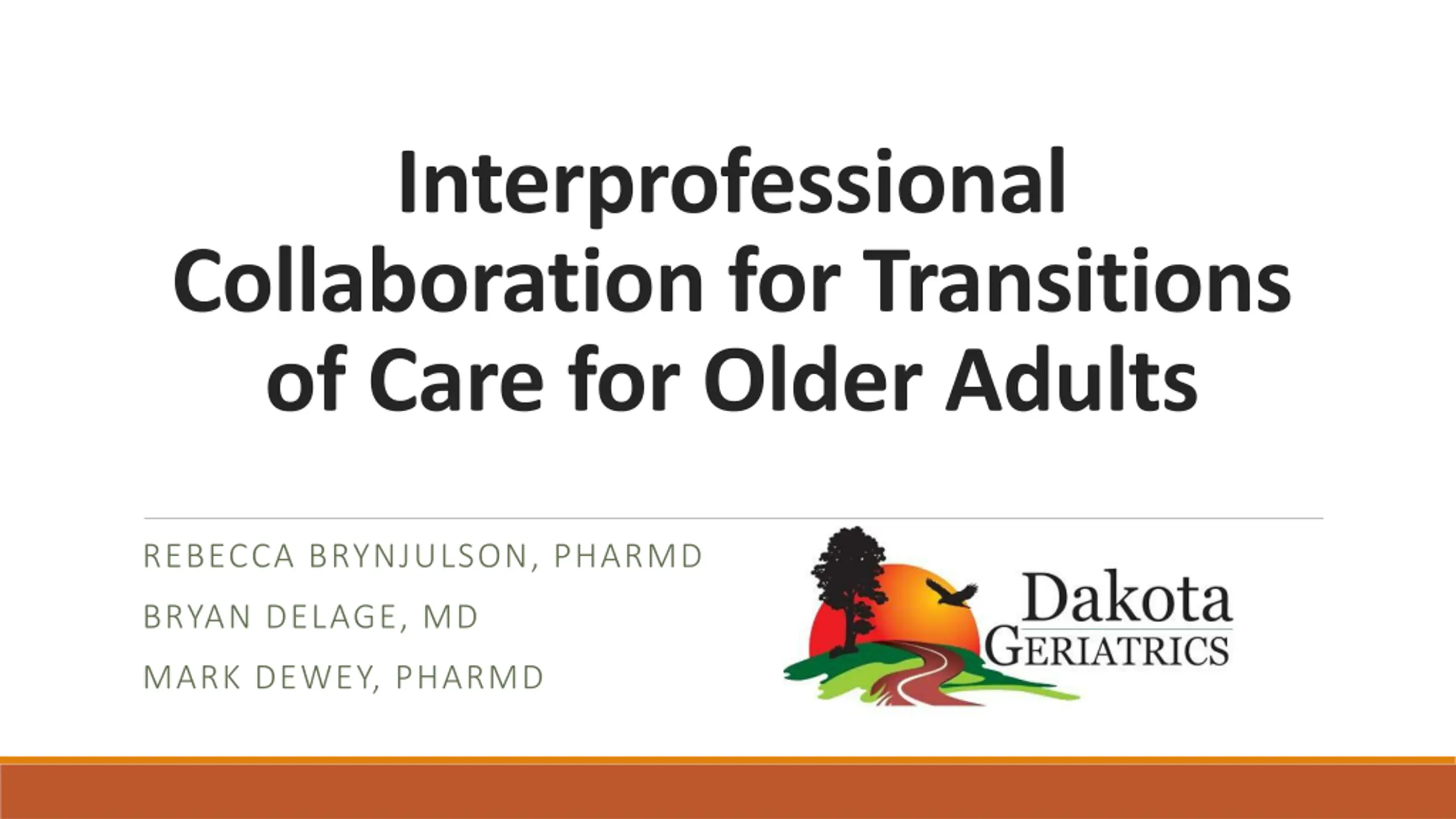 Interprofessional Collaboration for Transitions of Care for Older Adults

REBECCA BRYNJULSON, PHARMD

BRYAN DELAGE, MD

MARK DEWEY, PHARMD

Dakota
GERIATRICS